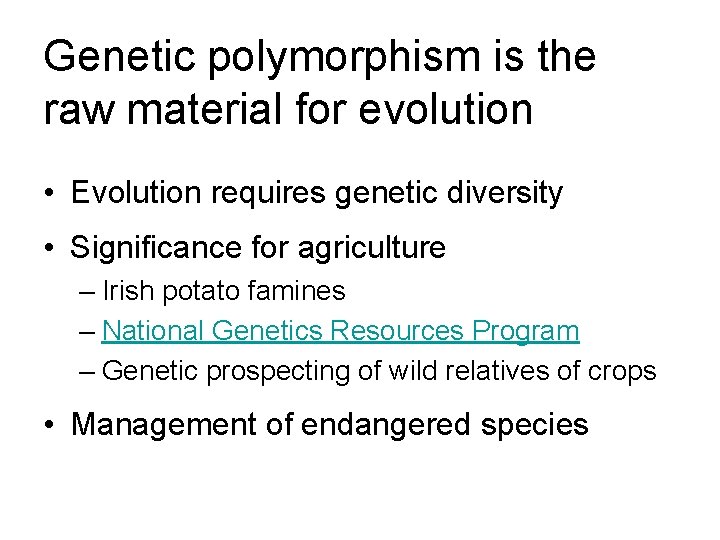 Genetic polymorphism is the raw material for evolution

• Evolution requires genetic diversity

• Significance for agriculture
– Irish potato famines
– National Genetics Resources Program
– Genetic prospecting of wild relatives of crops

• Management of endangered species